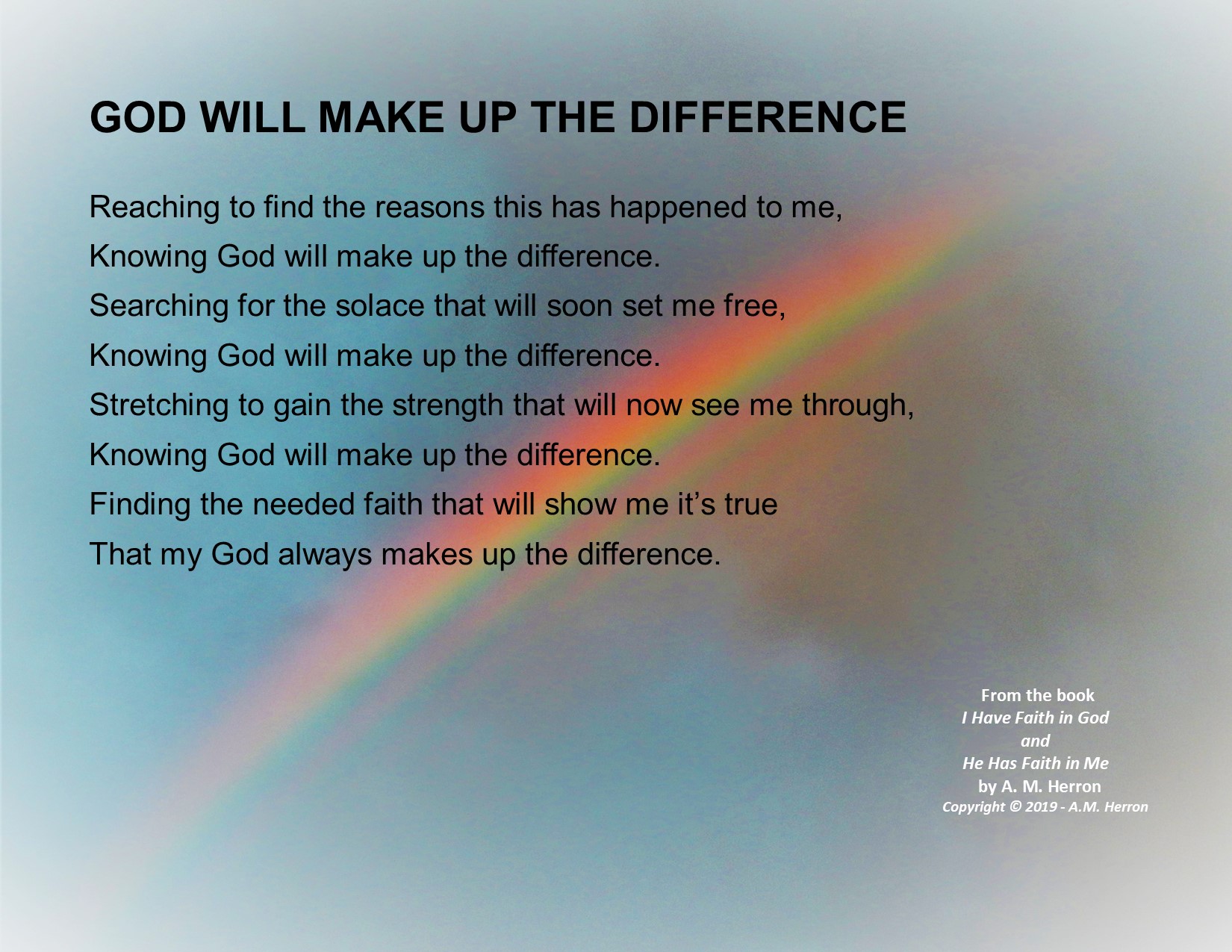 GOD WILL MAKE UP THE DIFFERENCE

Reaching to find the reasons this has happened to me,
Knowing God will make up the difference.
Searching for the solace that will soon set me free,
Knowing God will make up the difference.
Stretching to gain the strength that will now see me through,
Knowing God will make up the difference.
Finding the needed faith that will show me it's true
That my God always makes up the difference.

From the book
I Have Faith in God
and
He Has Faith in Me
by A. M. Herron
Copyright © 2019 - A.M. Herron